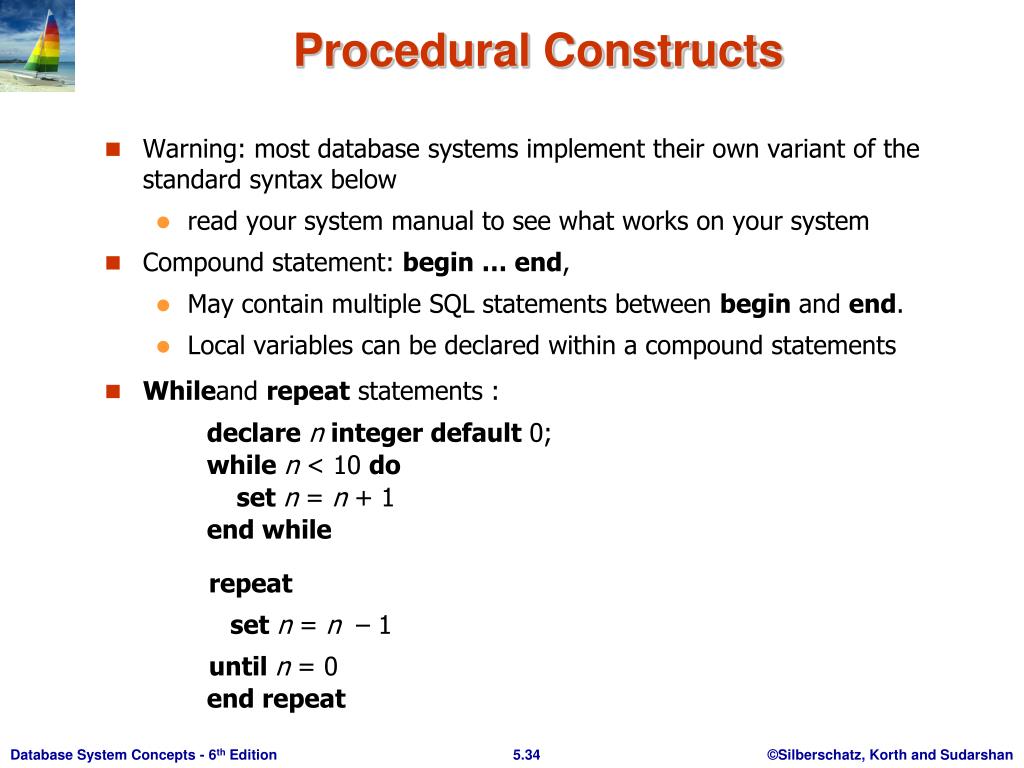 Procedural Constructs

Warning: most database systems implement their own variant of the standard syntax below

read your system manual to see what works on your system

Compound statement: begin … end,

May contain multiple SQL statements between begin and end.

Local variables can be declared within a compound statements

Whileand repeat statements :

declare n integer default 0;
while n < 10 do
set n = n + 1
end while

repeat
set n = n – 1
until n = 0
end repeat

Database System Concepts - 6th Edition

5.34

©Silberschatz, Korth and Sudarshan